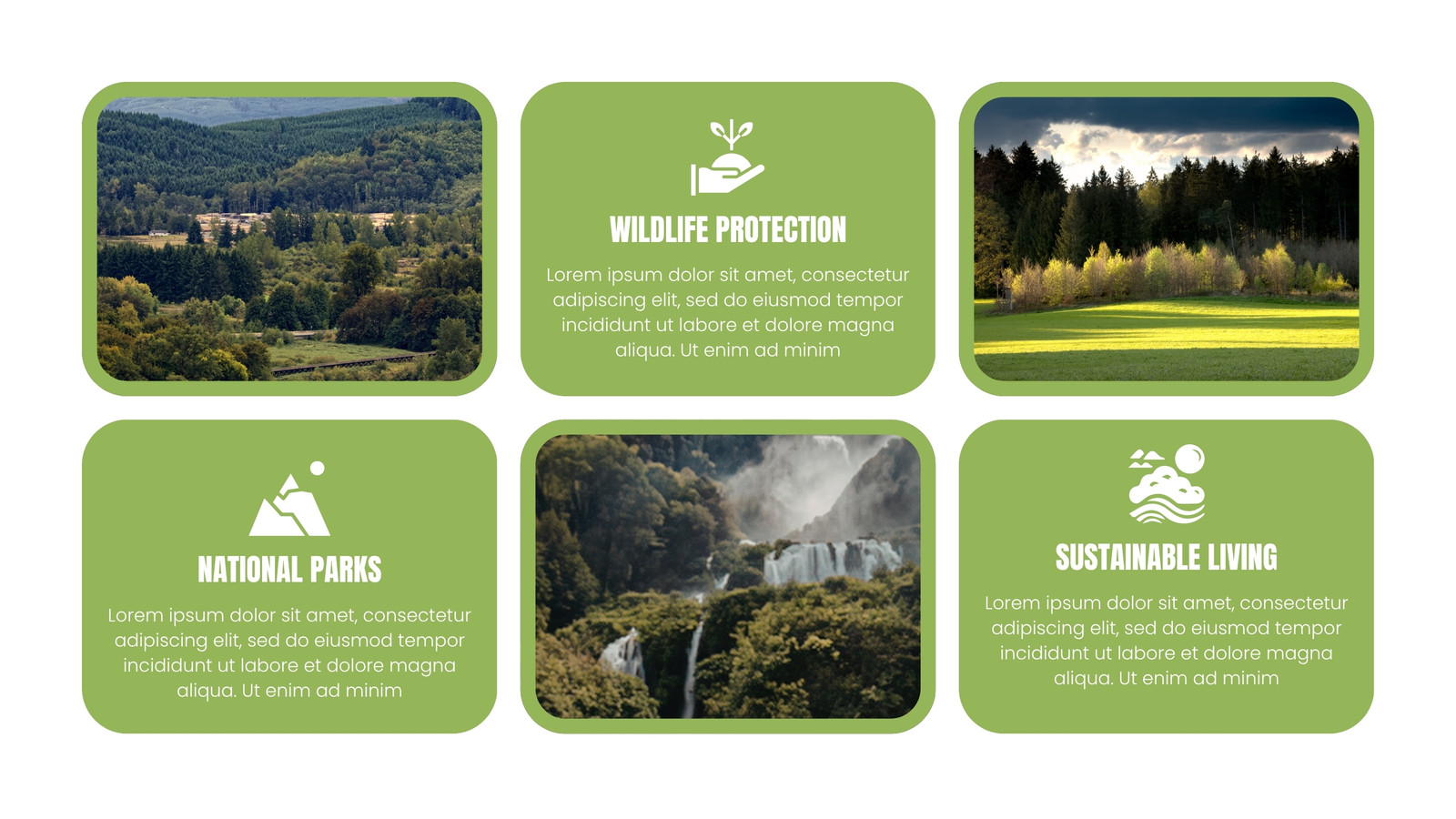 WILDLIFE PROTECTION

Lorem ipsum dolor sit amet, consectetur adipiscing elit, sed do eiusmod tempor incididunt ut labore et dolore magna aliqua. Ut enim ad minim

NATIONAL PARKS

Lorem ipsum dolor sit amet, consectetur adipiscing elit, sed do eiusmod tempor incididunt ut labore et dolore magna aliqua. Ut enim ad minim

SUSTAINABLE LIVING

Lorem ipsum dolor sit amet, consectetur adipiscing elit, sed do eiusmod tempor incididunt ut labore et dolore magna aliqua. Ut enim ad minim